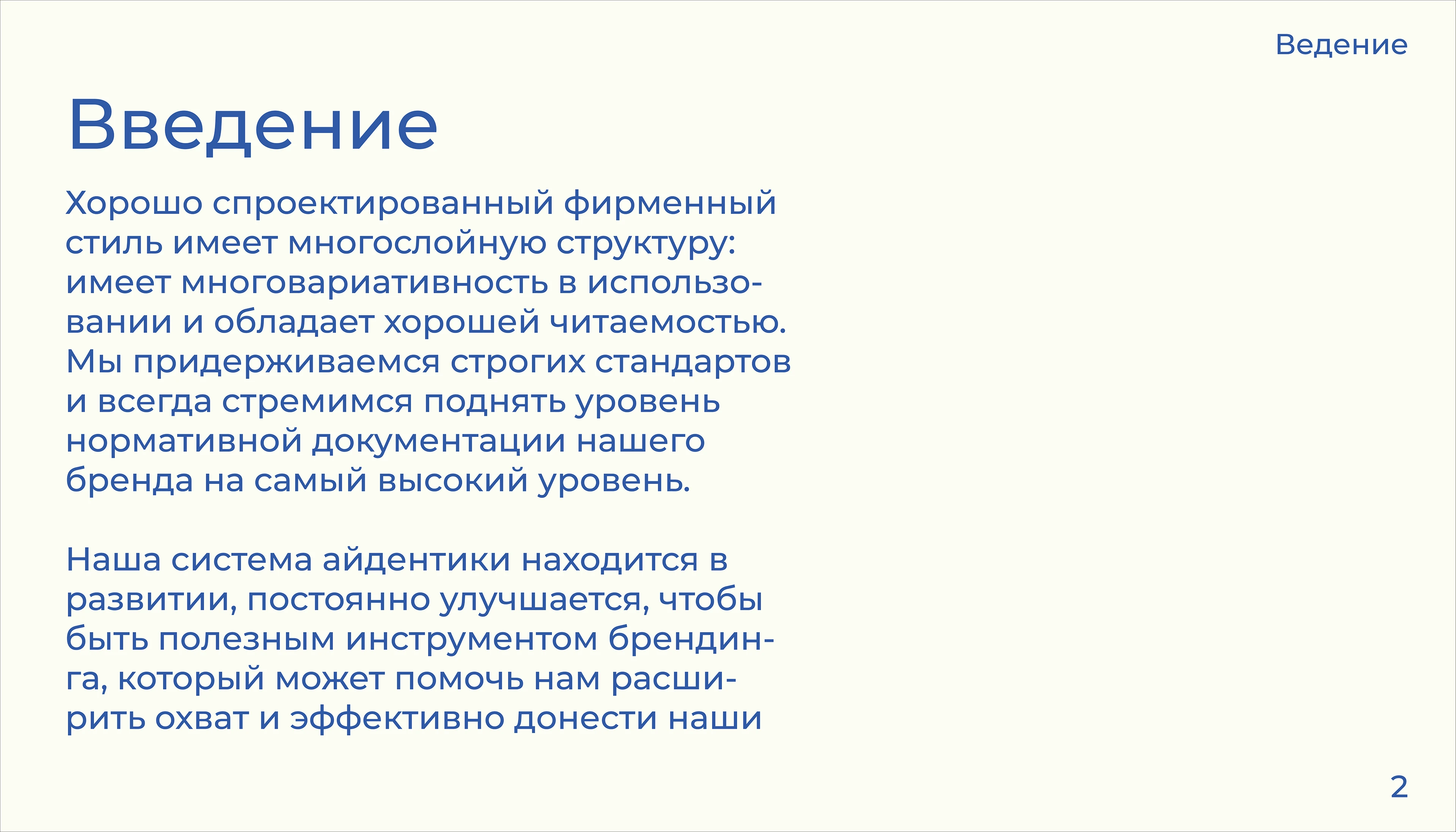 Ведение

Введение

Хорошо спроектированный фирменный стиль имеет многослойную структуру: имеет многовариативность в использовании и обладает хорошей читаемостью. Мы придерживаемся строгих стандартов и всегда стремимся поднять уровень нормативной документации нашего бренда на самый высокий уровень.

Наша система айдентики находится в развитии, постоянно улучшается, чтобы быть полезным инструментом брендинга, который может помочь нам расширить охват и эффективно донести наши

2